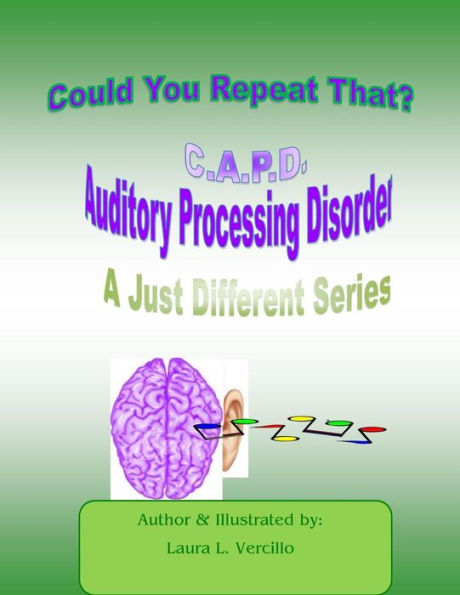 Could You Repeat That?

C.A.P.D.
Auditory Processing Disorder

A Just Different Series

Author & Illustrated by:
Laura L. Vercillo